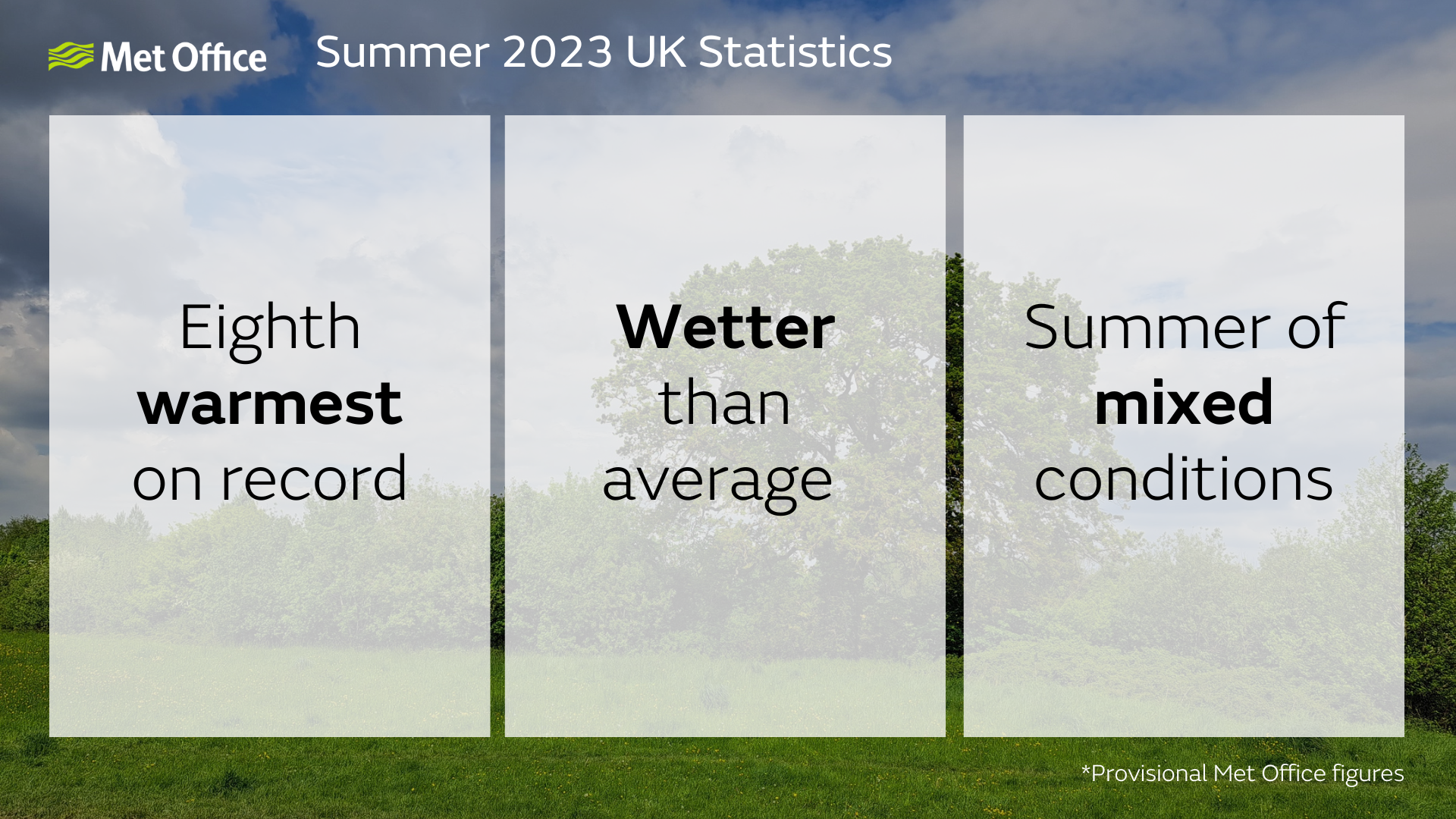 Met Office

Summer 2023 UK Statistics

Eighth warmest on record

Wetter than average

Summer of mixed conditions

*Provisional Met Office figures